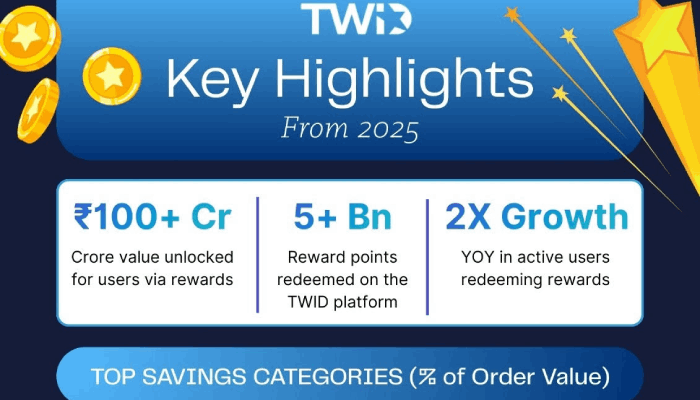 TWID

Key Highlights

From 2025

₹100+ Cr

Crore value unlocked for users via rewards

5+ Bn

Reward points redeemed on the TWID platform

2X Growth

YOY in active users redeeming rewards

TOP SAVINGS CATEGORIES (% of Order Value)